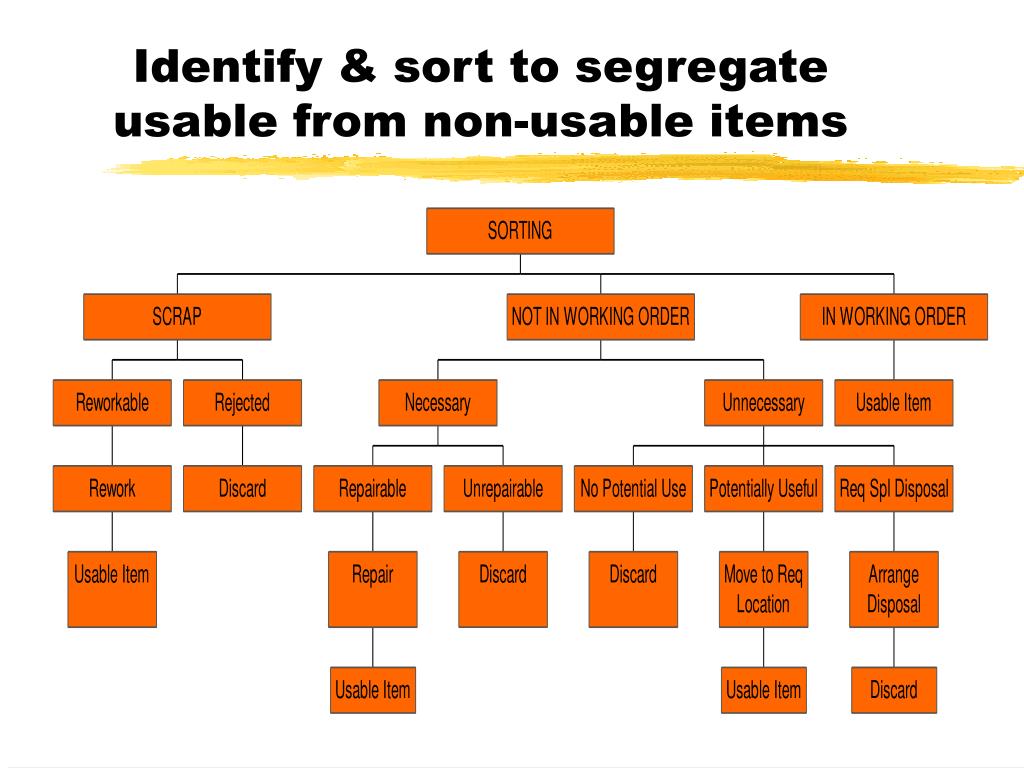 Identify & sort to segregate usable from non-usable items

SORTING

SCRAP

NOT IN WORKING ORDER

IN WORKING ORDER

Reworkable

Rejected

Necessary

Unnecessary

Usable Item

Rework

Discard

Repairable

Unrepairable

No Potential Use

Potentially Useful

Req Spl Disposal

Usable Item

Repair

Discard

Discard

Move to Req Location

Arrange Disposal

Usable Item

Usable Item

Discard